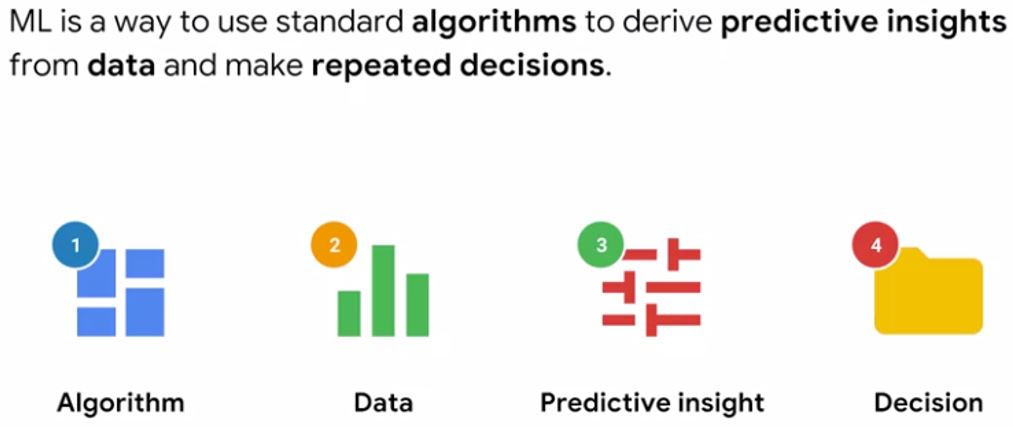 ML is a way to use standard algorithms to derive predictive insights from data and make repeated decisions.

1
Algorithm

2
Data

3
Predictive insight

4
Decision